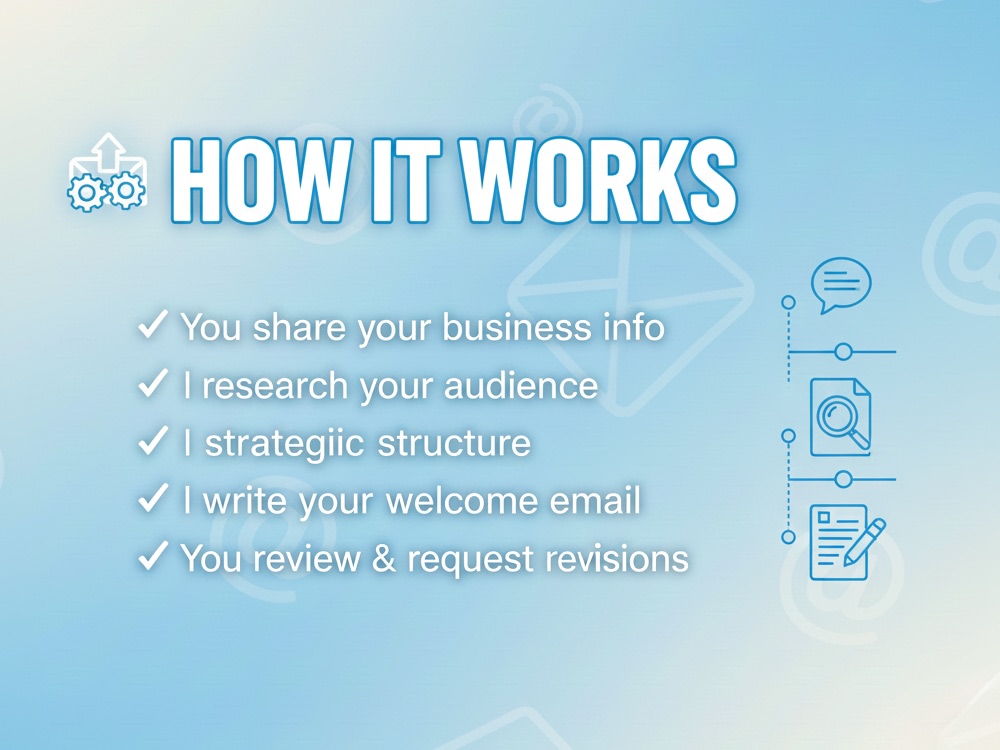 HOW IT WORKS

✓ You share your business info
✓ I research your audience
✓ I strategiic structure
✓ I write your welcome email
✓ You review & request revisions